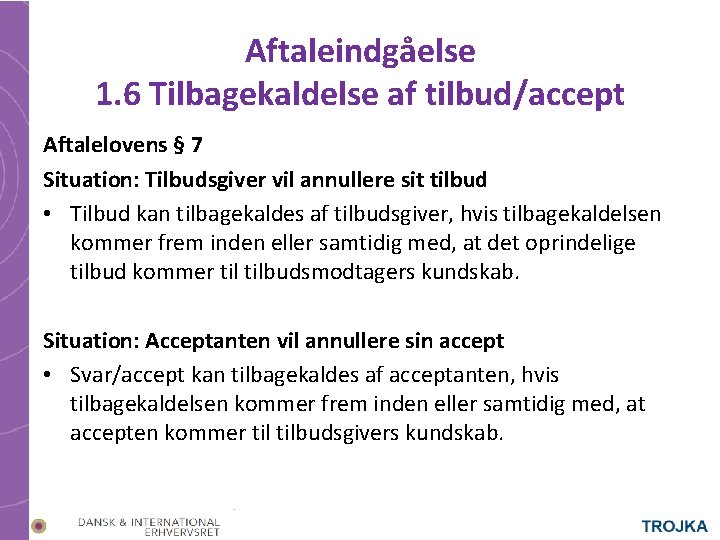 Aftaleindgåelse
1.6 Tilbagekaldelse af tilbud/accept

Aftalelovens § 7

Situation: Tilbudsgiver vil annullere sit tilbud

• Tilbud kan tilbagekaldes af tilbudsgiver, hvis tilbagekaldelsen kommer frem inden eller samtidig med, at det oprindelige tilbud kommer til tilbudsmodtagers kundskab.

Situation: Acceptanten vil annullere sin accept

• Svar/accept kan tilbagekaldes af acceptanten, hvis tilbagekaldelsen kommer frem inden eller samtidig med, at accepten kommer til tilbudsgivers kundskab.

DANSK & INTERNATIONAL ERHVERVSRET

TROJKA